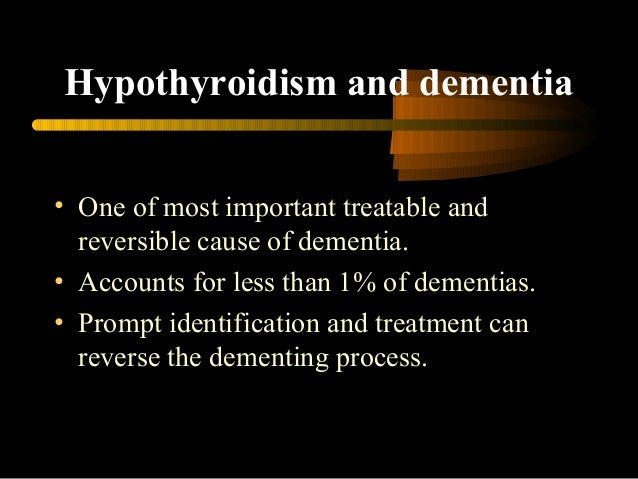 Hypothyroidism and dementia

• One of most important treatable and reversible cause of dementia.
• Accounts for less than 1% of dementias.
• Prompt identification and treatment can reverse the dementing process.